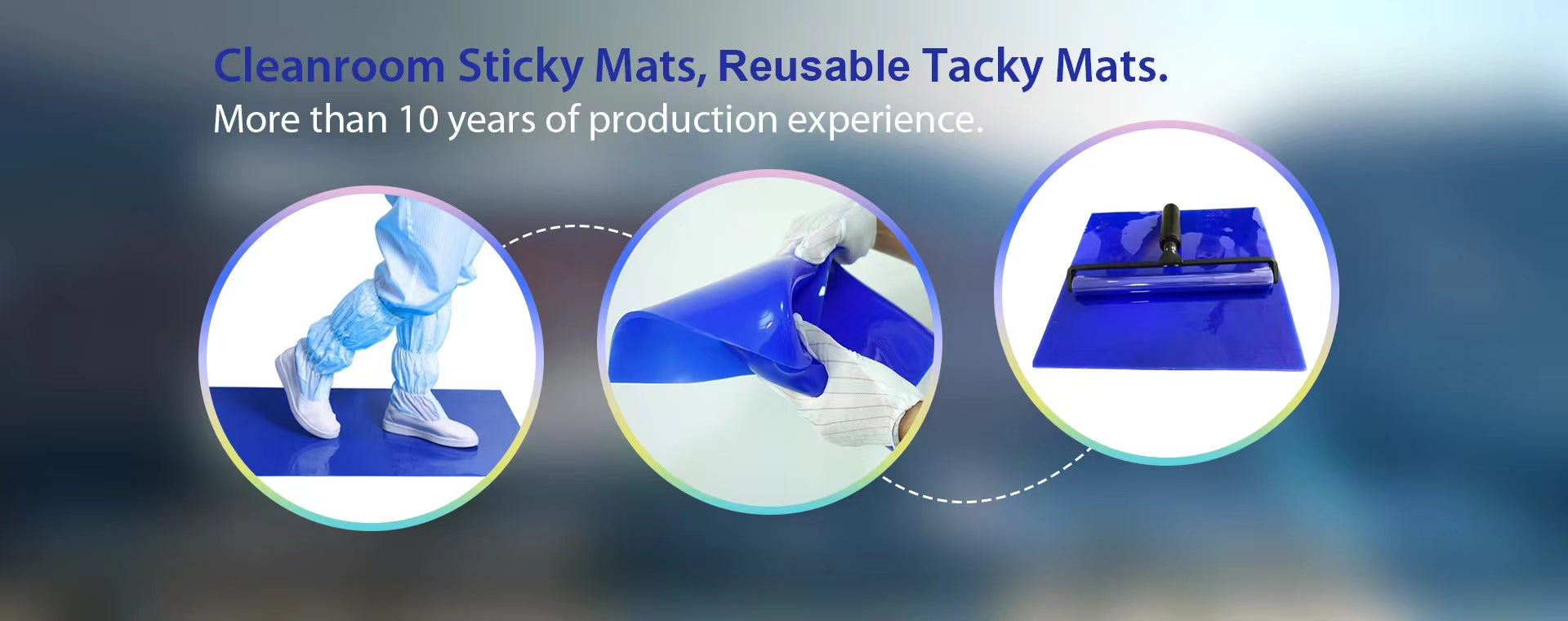 Cleanroom Sticky Mats, Reusable Tacky Mats.
More than 10 years of production experience.